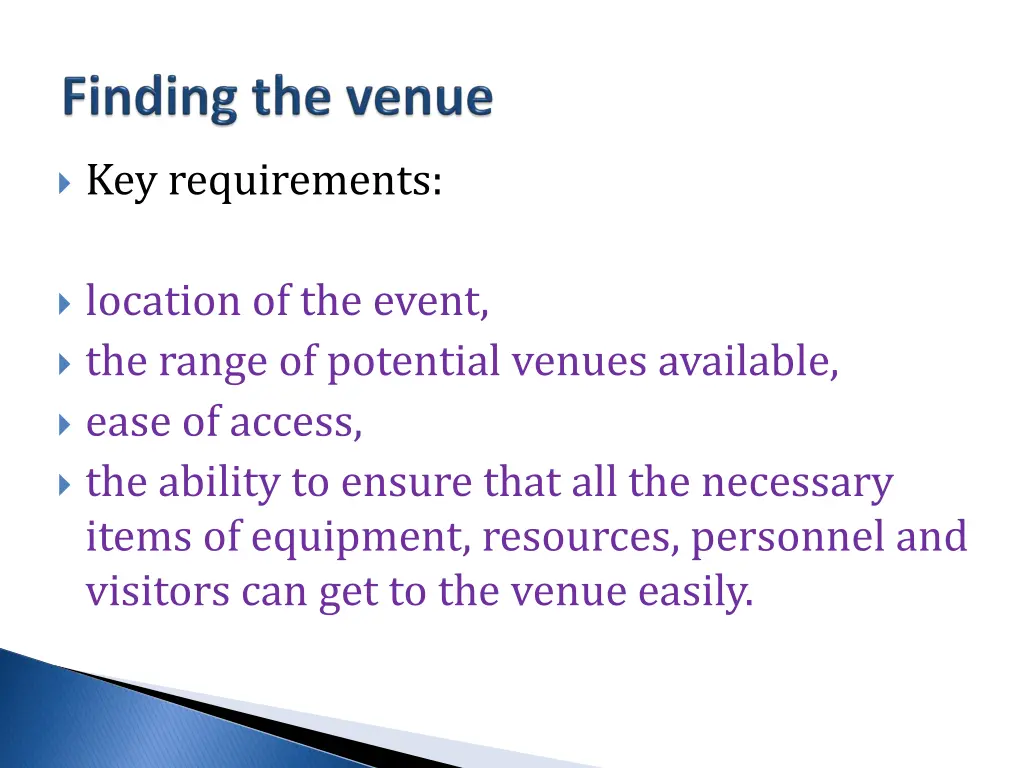 Finding the venue

Key requirements:

location of the event,
the range of potential venues available,
ease of access,
the ability to ensure that all the necessary items of equipment, resources, personnel and visitors can get to the venue easily.